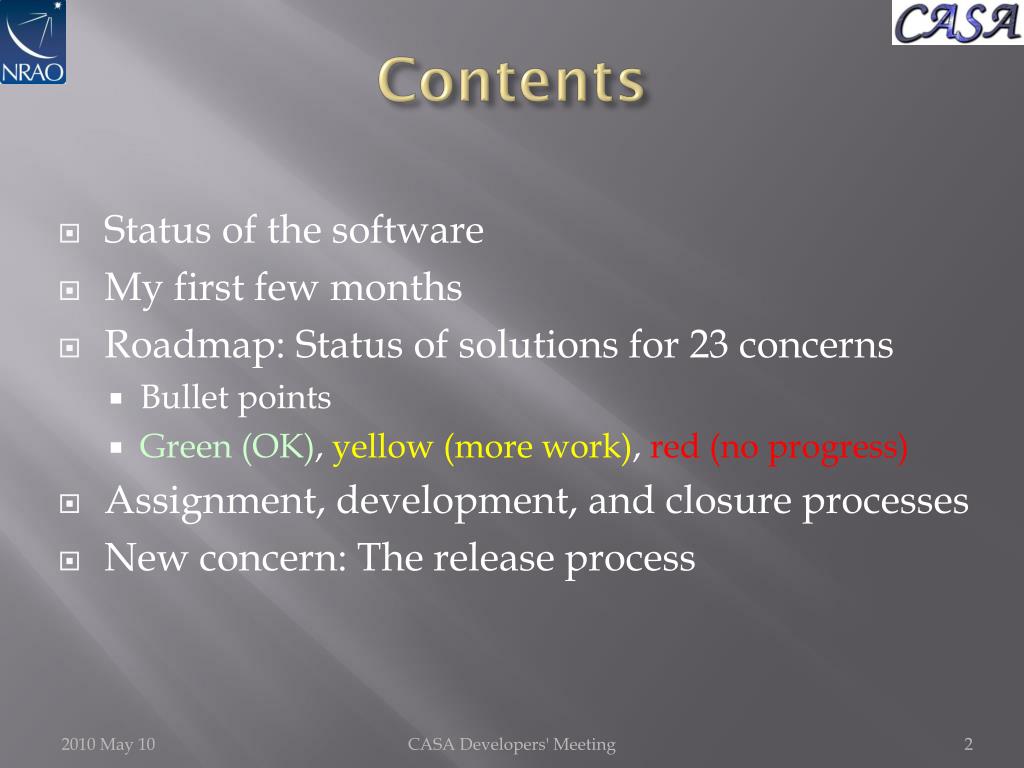 NRAO

CASA

Contents

Status of the software
My first few months
Roadmap: Status of solutions for 23 concerns
Bullet points
Green (OK), yellow (more work), red (no progress)
Assignment, development, and closure processes
New concern: The release process

2010 May 10
CASA Developers' Meeting
2